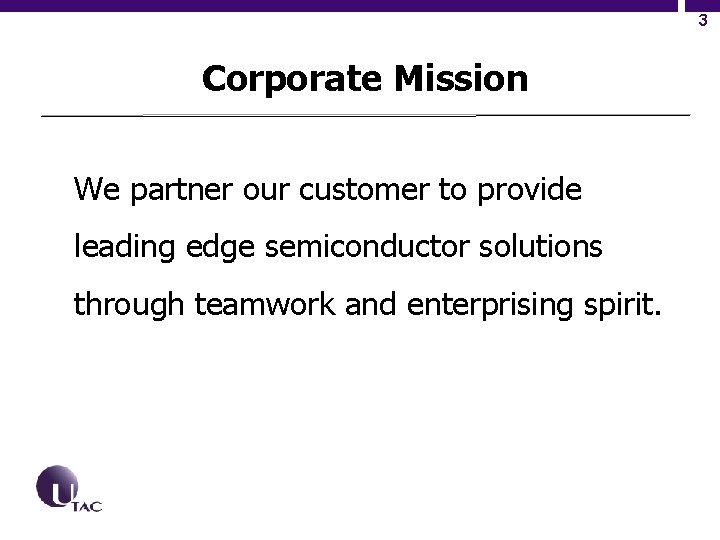 3

Corporate Mission

We partner our customer to provide leading edge semiconductor solutions through teamwork and enterprising spirit.

UTAC